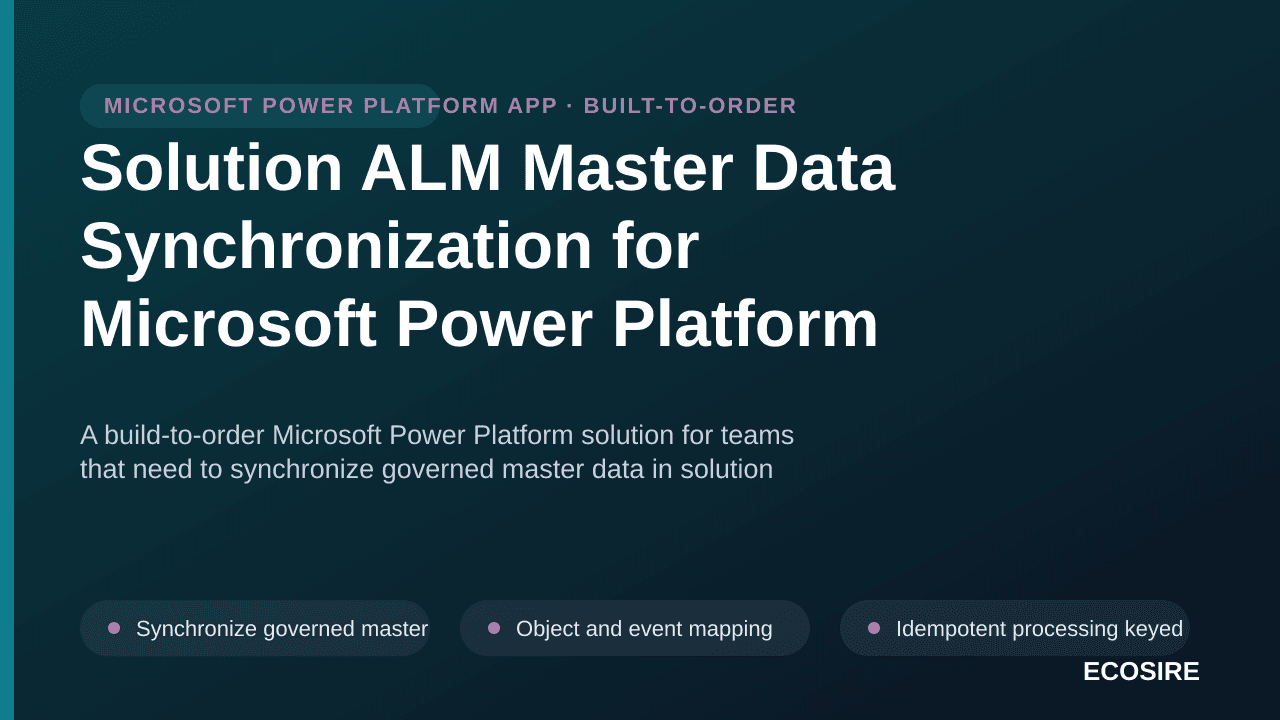 MICROSOFT POWER PLATFORM APP · BUILT-TO-ORDER

Solution ALM Master Data Synchronization for Microsoft Power Platform

A build-to-order Microsoft Power Platform solution for teams that need to synchronize governed master data in solution

Synchronize governed master

Object and event mapping

Idempotent processing keyed

ECOSIRE